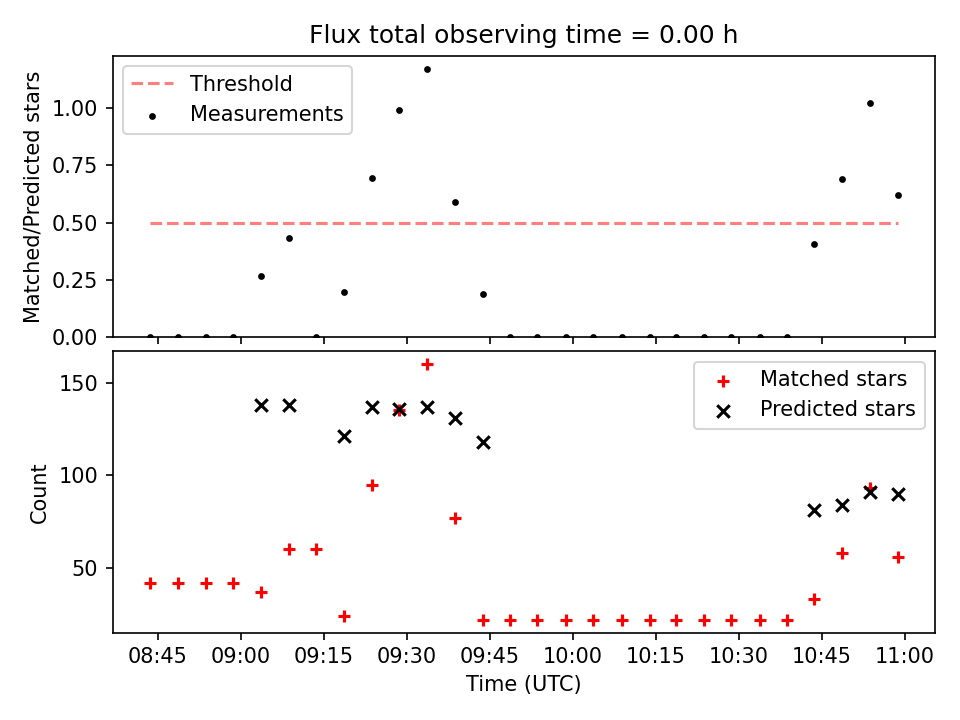 Flux total observing time = 0.00 h

Threshold
Measurements

Matched/Predicted stars

1.00
0.75
0.50
0.25
0.00

Matched stars
Predicted stars

Count

150
100
50

08:45 09:00 09:15 09:30 09:45 10:00 10:15 10:30 10:45 11:00

Time (UTC)